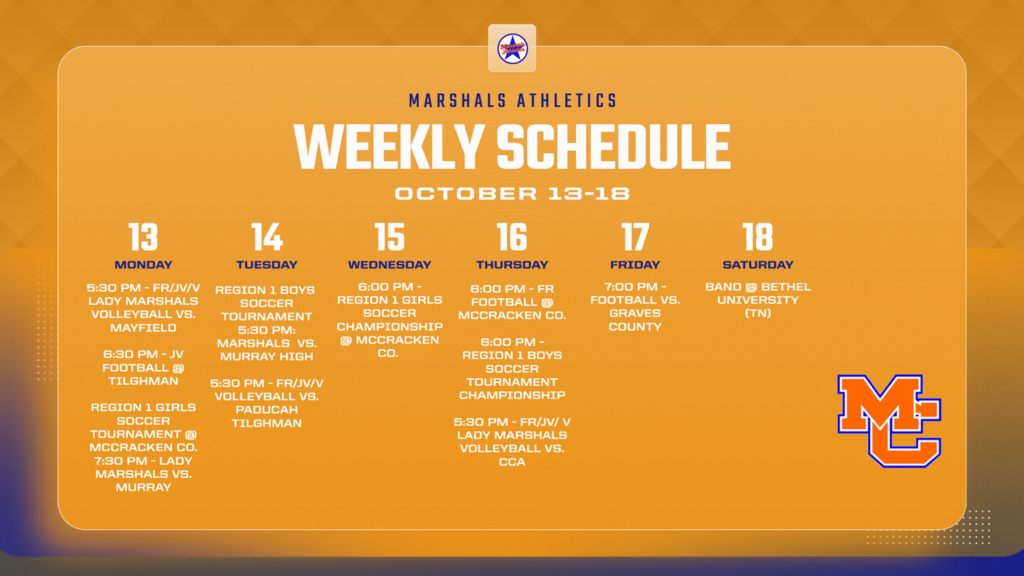 MARSHALS ATHLETICS

WEEKLY SCHEDULE

OCTOBER 13-18

13
MONDAY

5:30 PM - FR/JV/V LADY MARSHALS VOLLEYBALL VS. MAYFIELD

6:30 PM - JV FOOTBALL @ TILGHMAN

REGION 1 GIRLS SOCCER TOURNAMENT @ MCCRACKEN CO. 7:30 PM - LADY MARSHALS VS. MURRAY

14
TUESDAY

REGION 1 BOYS SOCCER TOURNAMENT 5:30 PM: MARSHALS VS. MURRAY HIGH

5:30 PM - FR/JV/V VOLLEYBALL VS. PADUCAH TILGHMAN

15
WEDNESDAY

6:00 PM - REGION 1 GIRLS SOCCER CHAMPIONSHIP @ MCCRACKEN CO.

16
THURSDAY

6:00 PM - FR FOOTBALL @ MCCRACKEN CO.

6:00 PM - REGION 1 BOYS SOCCER TOURNAMENT CHAMPIONSHIP

5:30 PM - FR/JV/ V LADY MARSHALS VOLLEYBALL VS. CCA

17
FRIDAY

7:00 PM - FOOTBALL VS. GRAVES COUNTY

18
SATURDAY

BAND @ BETHEL UNIVERSITY (TN)

MC